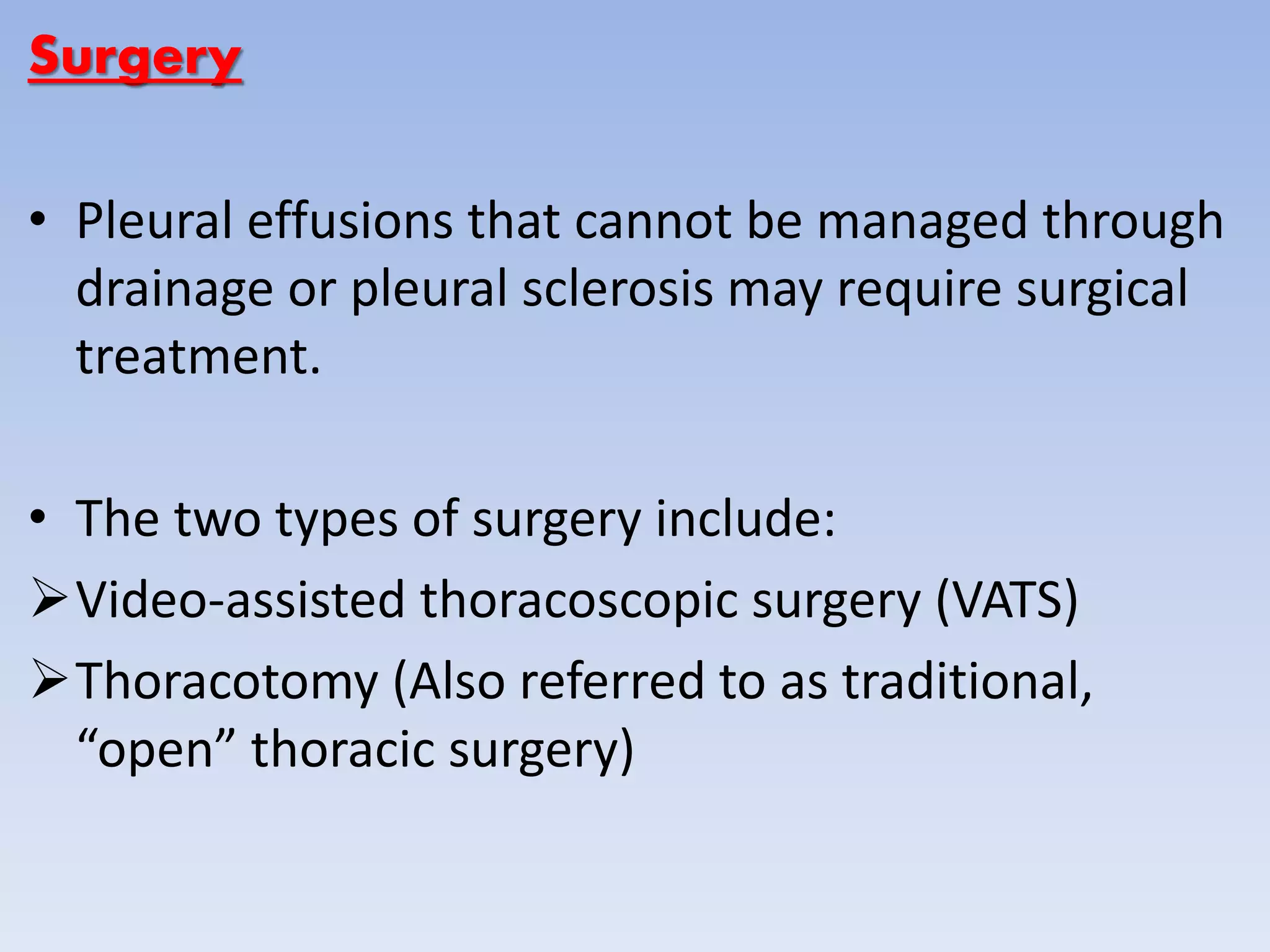 Surgery

• Pleural effusions that cannot be managed through drainage or pleural sclerosis may require surgical treatment.

• The two types of surgery include:
➢ Video-assisted thoracoscopic surgery (VATS)
➢ Thoracotomy (Also referred to as traditional, “open” thoracic surgery)